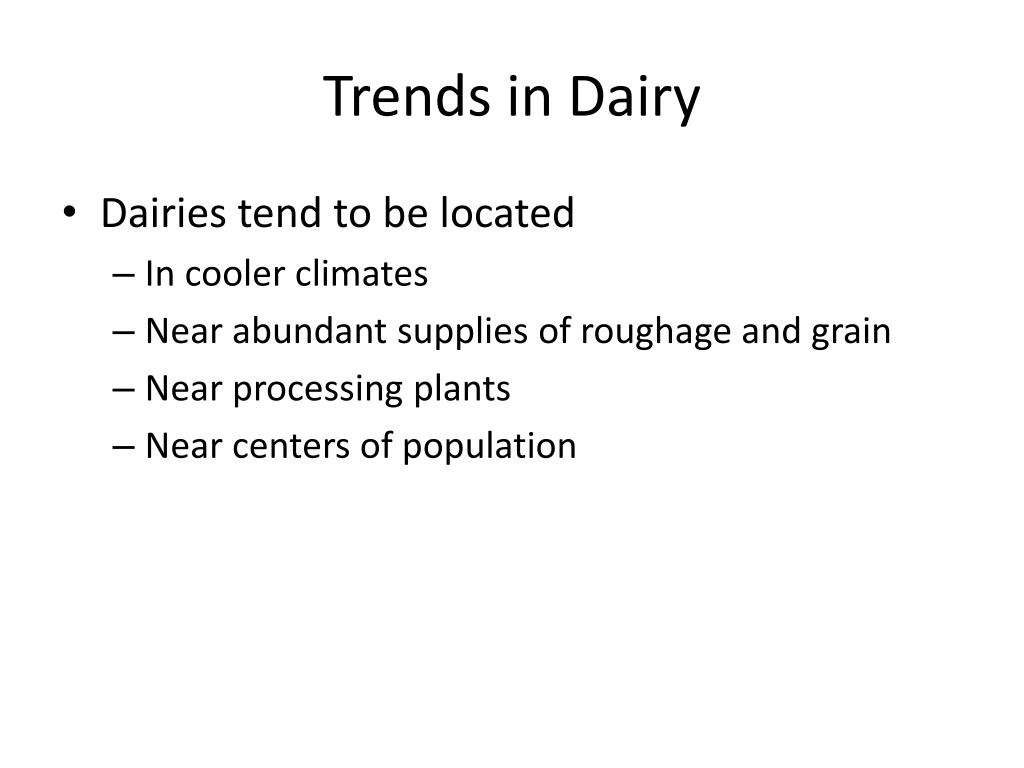 Trends in Dairy

• Dairies tend to be located
– In cooler climates
– Near abundant supplies of roughage and grain
– Near processing plants
– Near centers of population